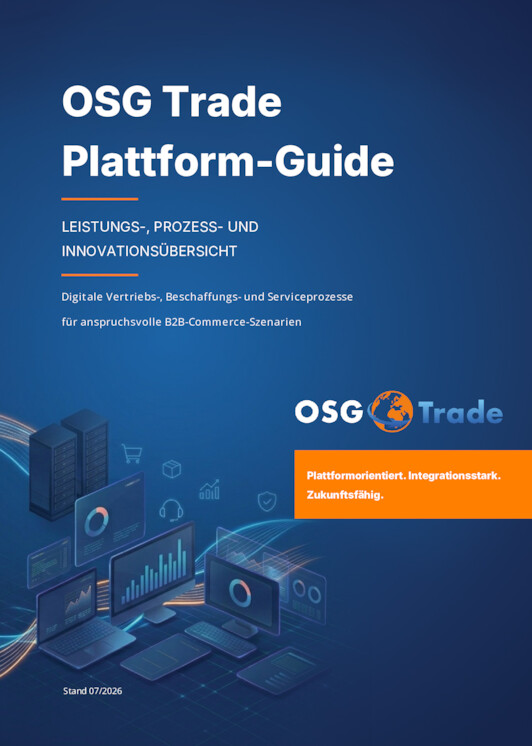 OSG Trade
Plattform-Guide

LEISTUNGS-, PROZESS- UND INNOVATIONSÜBERSICHT

Digitale Vertriebs-, Beschaffungs- und Serviceprozesse für anspruchsvolle B2B-Commerce-Szenarien

OSG Trade

Plattformorientiert. Integrationsstark. Zukunftsfähig.

Stand 07/2026